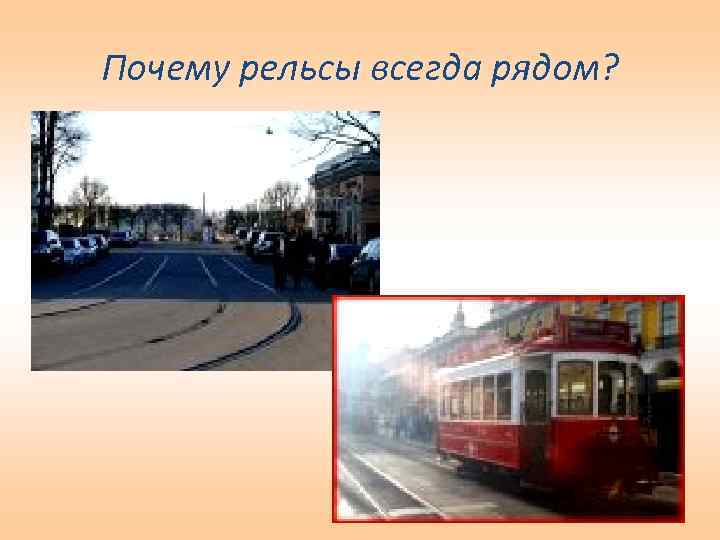 Почему рельсы всегда рядом?